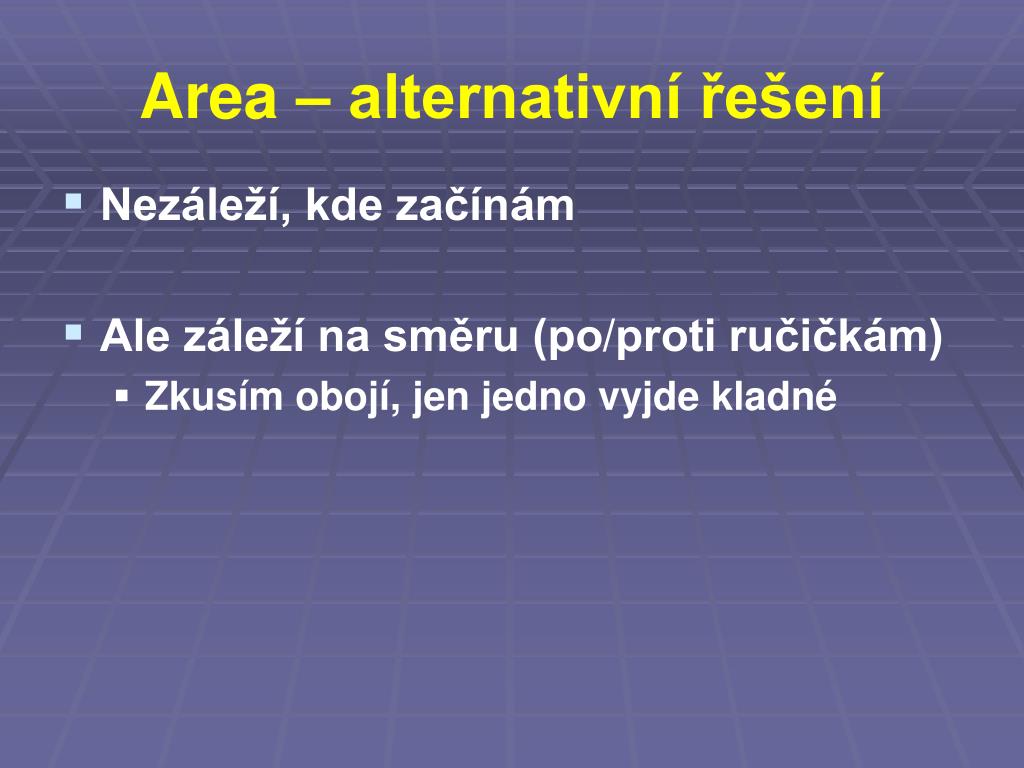 Area – alternativní řešení

Nezáleží, kde začínám

Ale záleží na směru (po/proti ručičkám)

Zkusím obojí, jen jedno vyjde kladné